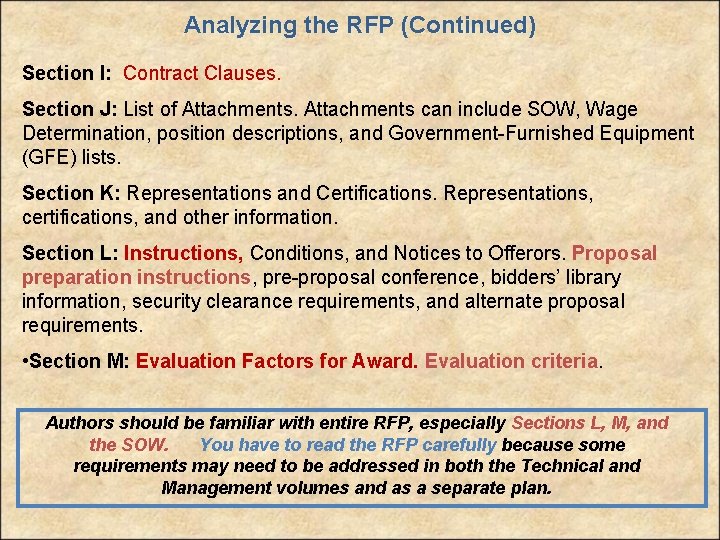 Analyzing the RFP (Continued)

Section I: Contract Clauses.

Section J: List of Attachments. Attachments can include SOW, Wage Determination, position descriptions, and Government-Furnished Equipment (GFE) lists.

Section K: Representations and Certifications. Representations, certifications, and other information.

Section L: Instructions, Conditions, and Notices to Offerors. Proposal preparation instructions, pre-proposal conference, bidders' library information, security clearance requirements, and alternate proposal requirements.

•Section M: Evaluation Factors for Award. Evaluation criteria.

Authors should be familiar with entire RFP, especially Sections L, M, and the SOW. You have to read the RFP carefully because some requirements may need to be addressed in both the Technical and Management volumes and as a separate plan.